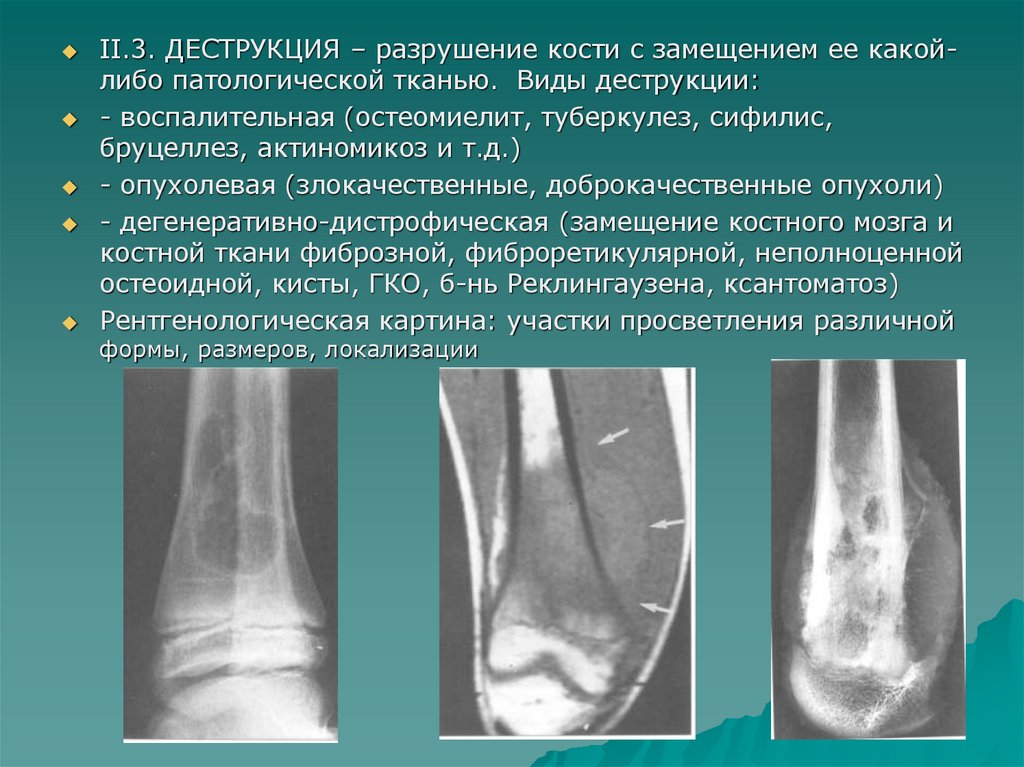 II.3. ДЕСТРУКЦИЯ – разрушение кости с замещением ее какой-либо патологической тканью. Виды деструкции:

- воспалительная (остеомиелит, туберкулез, сифилис, бруцеллез, актиномикоз и т.д.)

- опухолевая (злокачественные, доброкачественные опухоли)

- дегенеративно-дистрофическая (замещение костного мозга и костной ткани фиброзной, фиброретикулярной, неполноценной остеоидной, кисты, ГКО, б-нь Реклингаузена, ксантоматоз)

Рентгенологическая картина: участки просветления различной формы, размеров, локализации